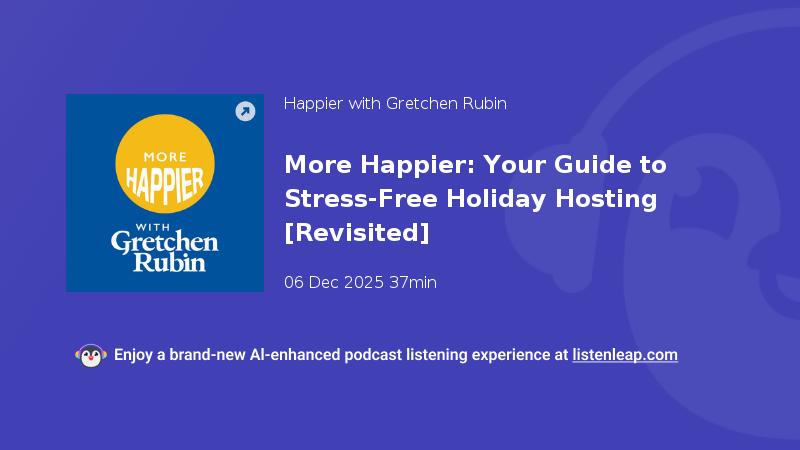 MORE
HAPPIER
WITH
Gretchen
Rubin

Happier with Gretchen Rubin

More Happier: Your Guide to Stress-Free Holiday Hosting [Revisited]

06 Dec 2025 37min

Enjoy a brand-new AI-enhanced podcast listening experience at listenleap.com